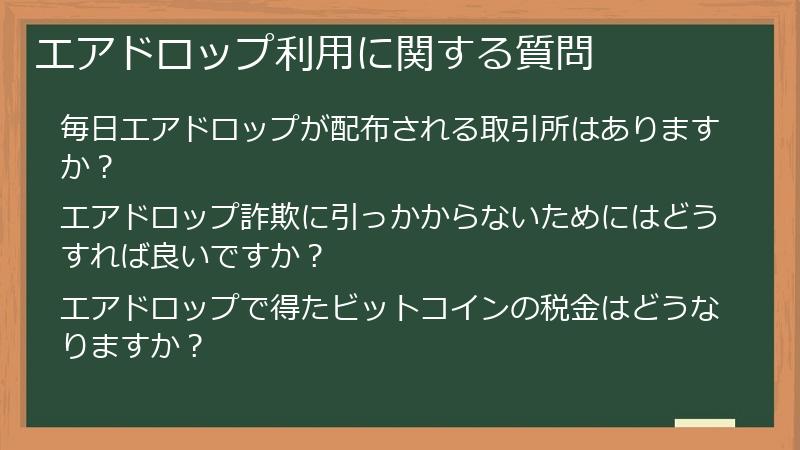 エアドロップ利用に関する質問

毎日エアドロップが配布される取引所はありますか？

エアドロップ詐欺に引っかからないためにはどうすれば良いですか？

エアドロップで得たビットコインの税金はどうなりますか？